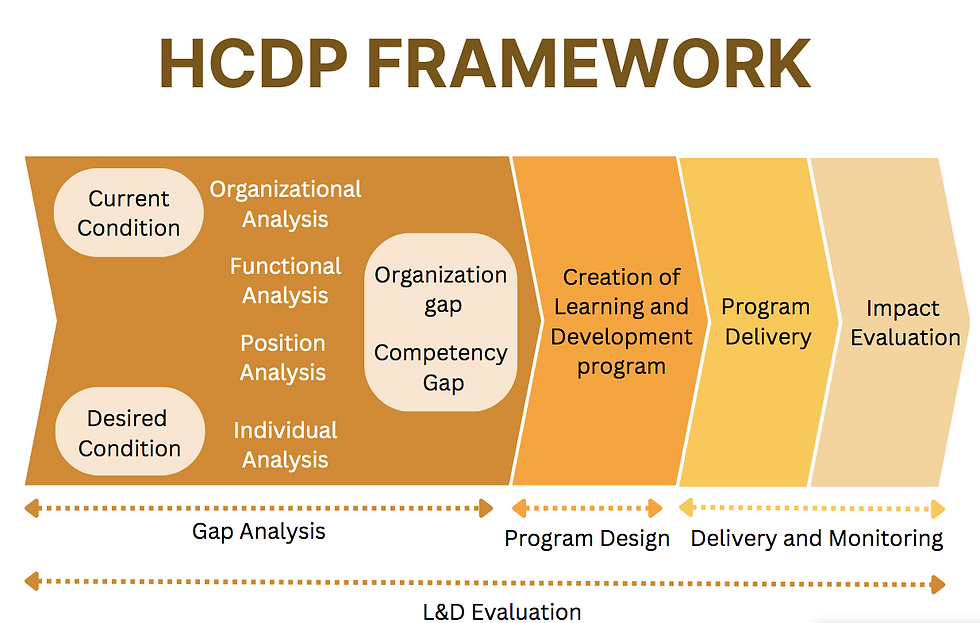 HCDP FRAMEWORK

Current Condition

Desired Condition

Organizational Analysis

Functional Analysis

Position Analysis

Individual Analysis

Organization gap

Competency Gap

Creation of Learning and Development program

Program Delivery

Impact Evaluation

Gap Analysis

Program Design

Delivery and Monitoring

L&D Evaluation